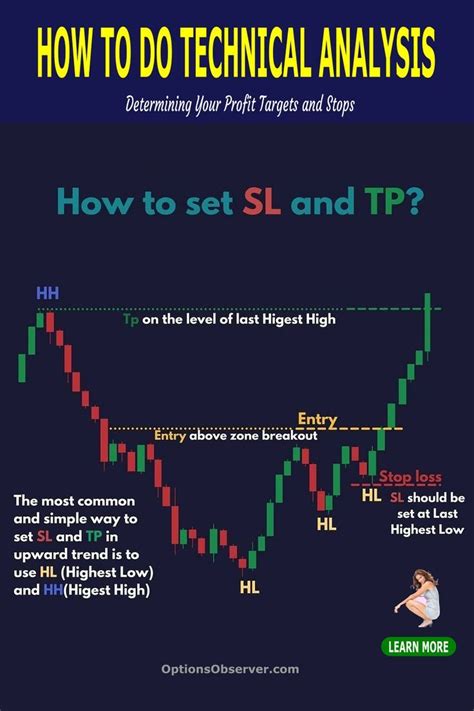 HOW TO DO TECHNICAL ANALYSIS

Determining Your Profit Targets and Stops

How to set SL and TP?

HH

Tp on the level of last Higest High

Entry

Entry above zone breakout

Stop loss

HL

SL should be set at Last Highest Low

HL

HL

The most common and simple way to set SL and TP in upward trend is to use HL (Highest Low) and HH(Higest High)

LEARN MORE

OptionsObserver.com